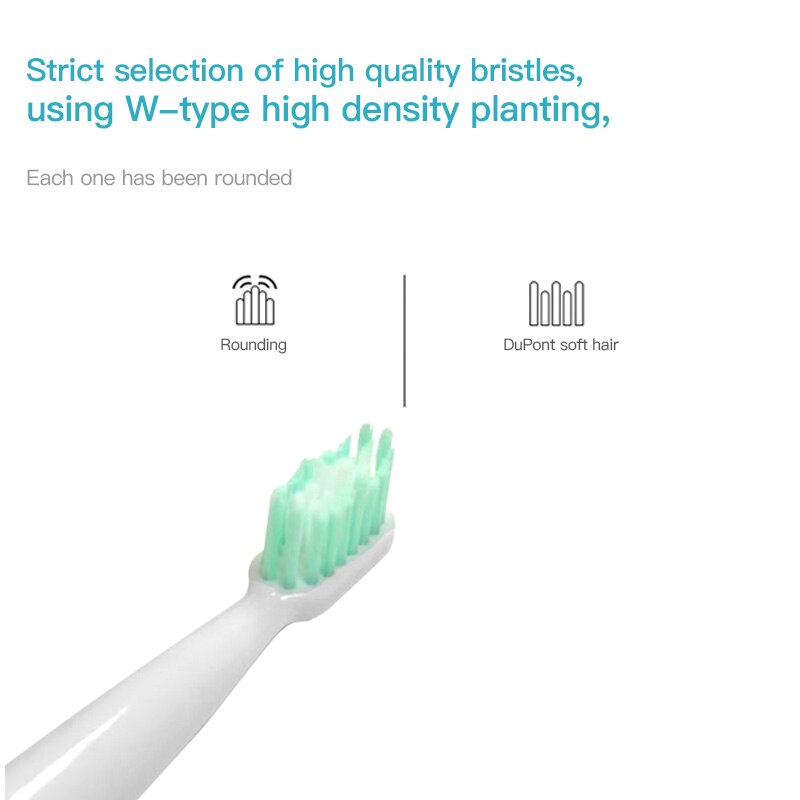 Strict selection of high quality bristles, using W–type high density planting,

Each one has been rounded

Rounding

DuPont soft hair